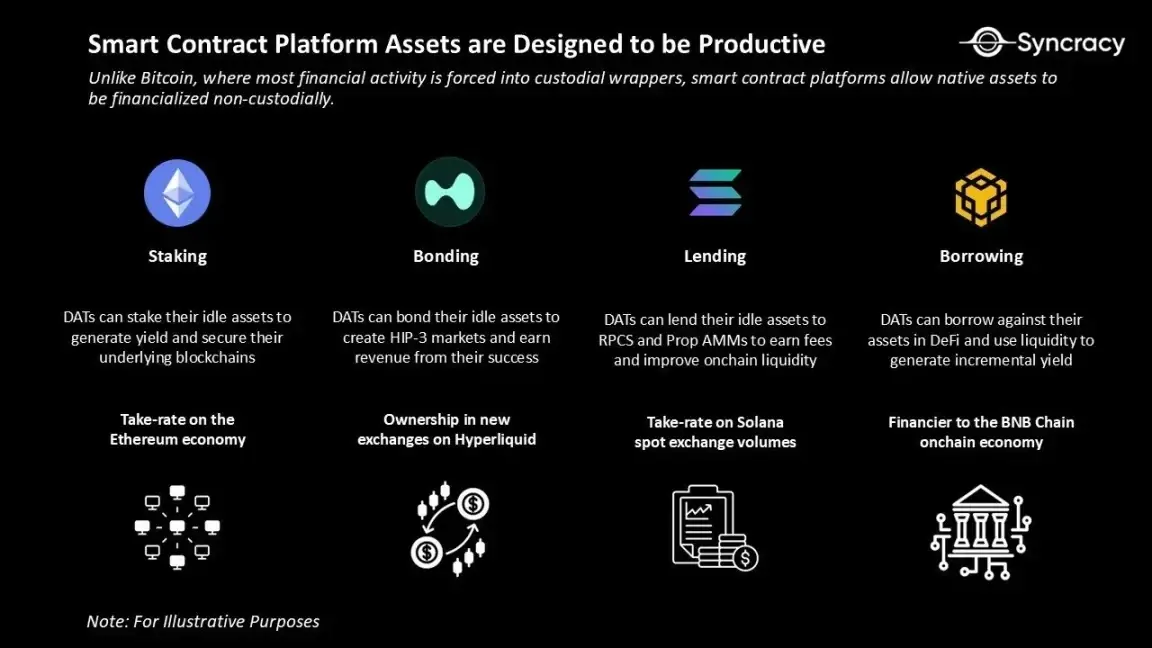 Smart Contract Platform Assets are Designed to be Productive

Syncracy

Unlike Bitcoin, where most financial activity is forced into custodial wrappers, smart contract platforms allow native assets to be financialized non-custodially.

Staking

DATs can stake their idle assets to generate yield and secure their underlying blockchains

Take-rate on the Ethereum economy

Bonding

DATs can bond their idle assets to create HIP-3 markets and earn revenue from their success

Ownership in new exchanges on Hyperliquid

Lending

DATs can lend their idle assets to RPCS and Prop AMMs to earn fees and improve onchain liquidity

Take-rate on Solana spot exchange volumes

Borrowing

DATs can borrow against their assets in DeFi and use liquidity to generate incremental yield

Financier to the BNB Chain onchain economy

Note: For Illustrative Purposes